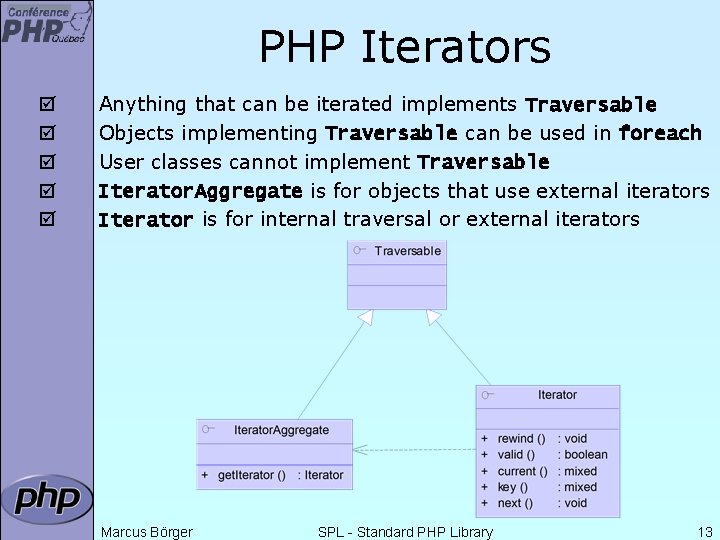 Conférence PHP Québec

PHP Iterators

☑ Anything that can be iterated implements Traversable
☑ Objects implementing Traversable can be used in foreach
☑ User classes cannot implement Traversable
☑ IteratorAggregate is for objects that use external iterators
☑ Iterator is for internal traversal or external iterators

Traversable

IteratorAggregate

+ getIterator () : Iterator

Iterator

+ rewind () : void
+ valid () : boolean
+ current () : mixed
+ key () : mixed
+ next () : void

php

Marcus Börger SPL - Standard PHP Library 13